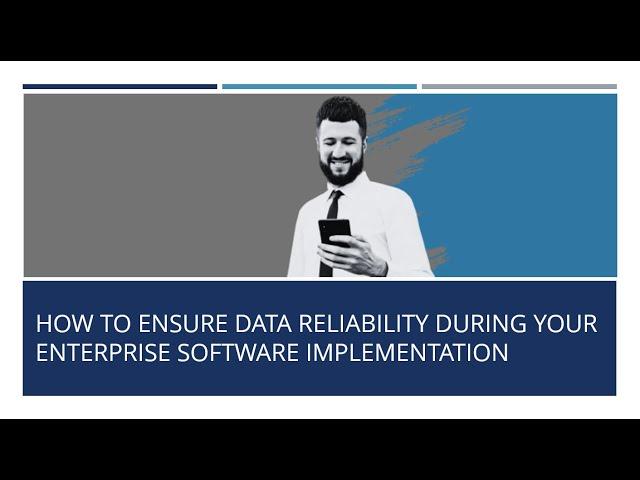 HOW TO ENSURE DATA RELIABILITY DURING YOUR ENTERPRISE SOFTWARE IMPLEMENTATION